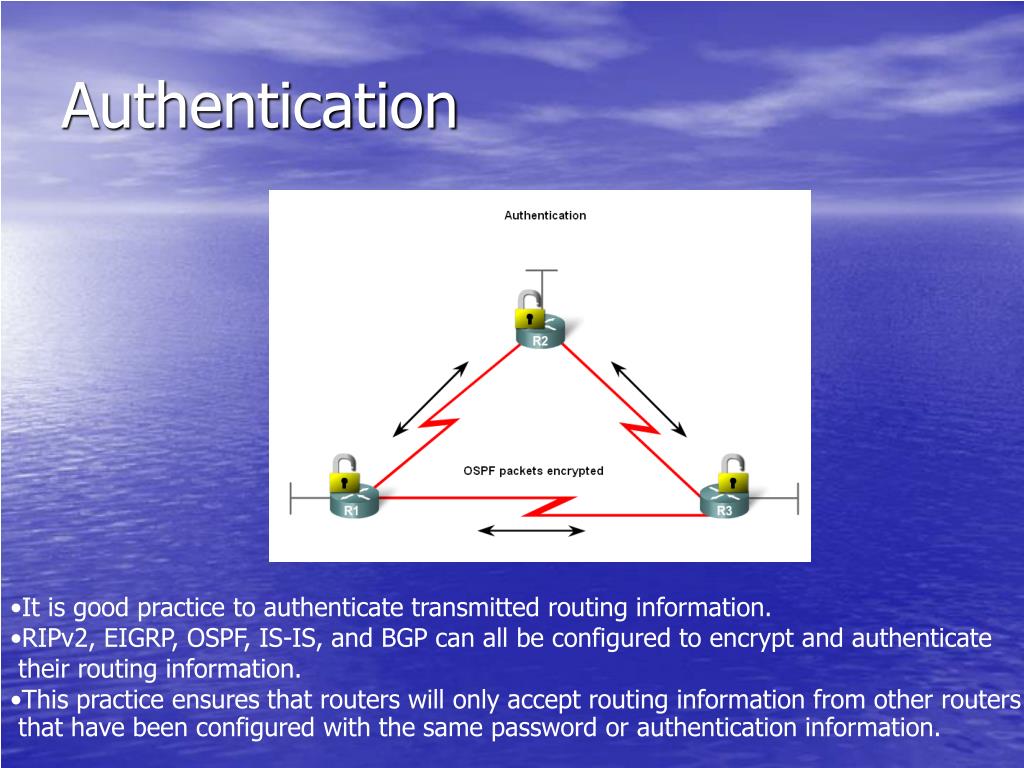 Authentication

Authentication

R2

OSPF packets encrypted

R1

R3

•It is good practice to authenticate transmitted routing information.
•RIPv2, EIGRP, OSPF, IS-IS, and BGP can all be configured to encrypt and authenticate their routing information.
•This practice ensures that routers will only accept routing information from other routers that have been configured with the same password or authentication information.